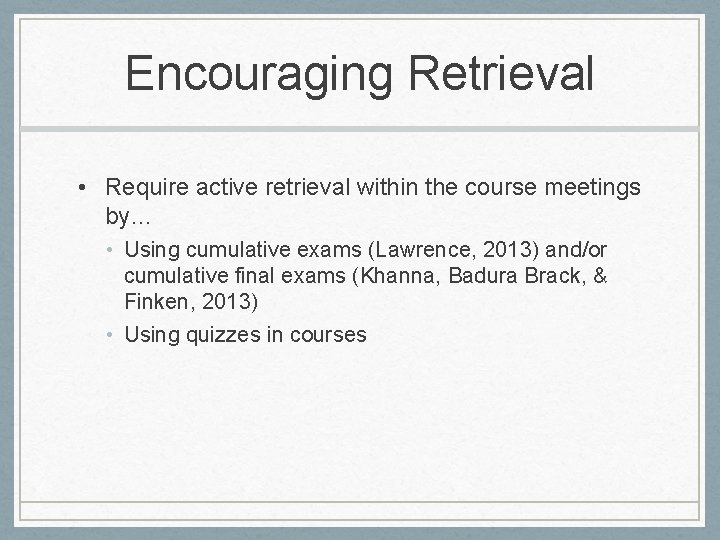 Encouraging Retrieval

• Require active retrieval within the course meetings by…
  • Using cumulative exams (Lawrence, 2013) and/or cumulative final exams (Khanna, Badura Brack, & Finken, 2013)
  • Using quizzes in courses